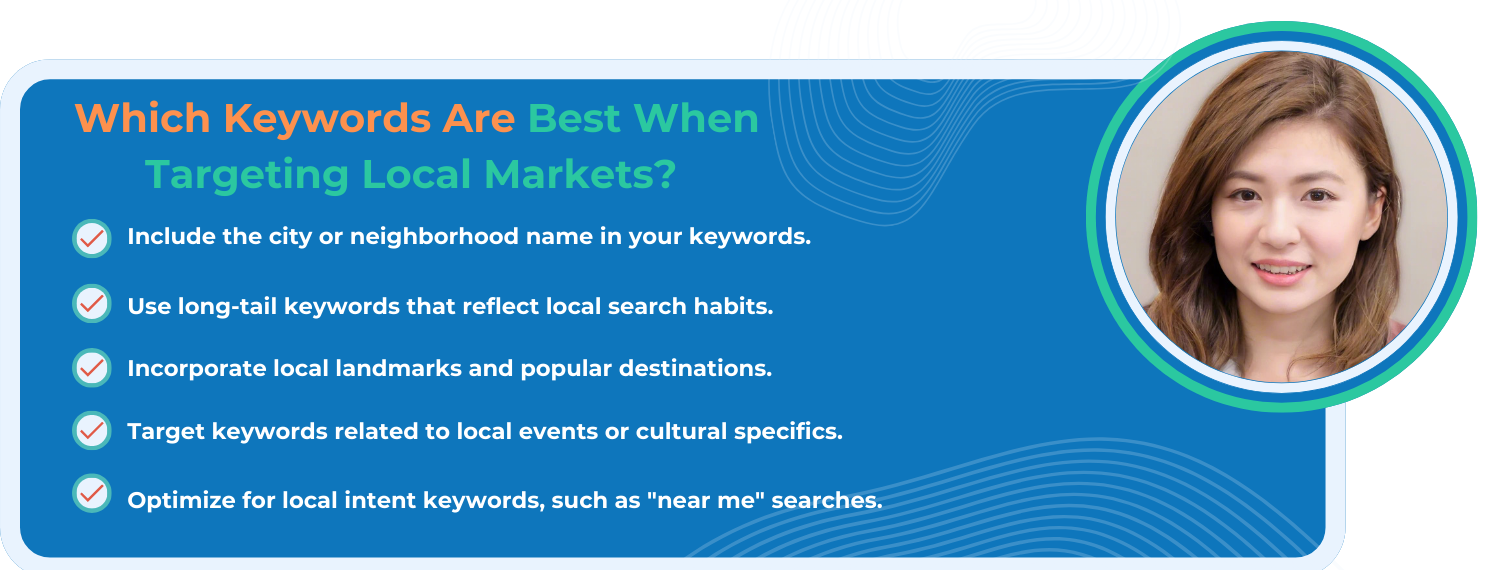 Which Keywords Are Best When Targeting Local Markets?

Include the city or neighborhood name in your keywords.

Use long-tail keywords that reflect local search habits.

Incorporate local landmarks and popular destinations.

Target keywords related to local events or cultural specifics.

Optimize for local intent keywords, such as "near me" searches.